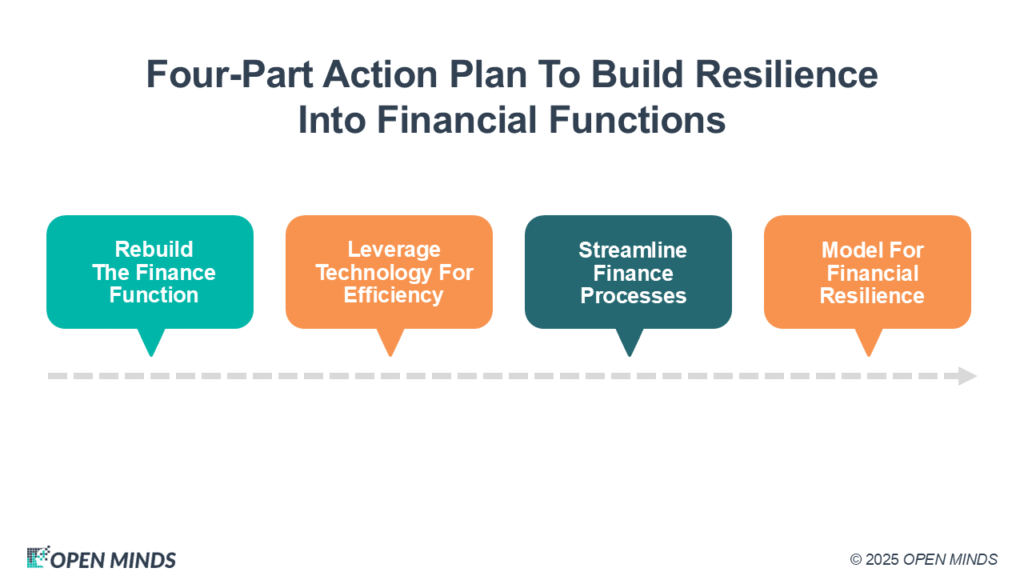 Four-Part Action Plan To Build Resilience Into Financial Functions

Rebuild The Finance Function

Leverage Technology For Efficiency

Streamline Finance Processes

Model For Financial Resilience

OPEN MINDS

© 2025 OPEN MINDS